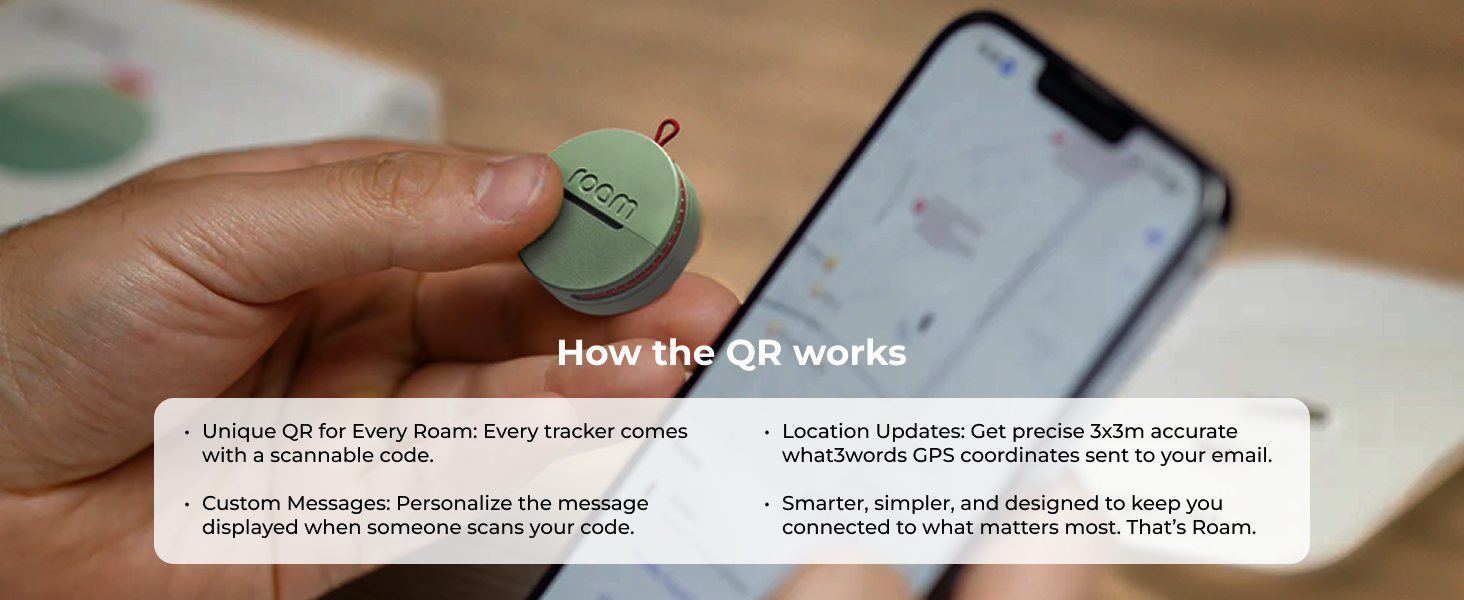 roam

How the QR works

• Unique QR for Every Roam: Every tracker comes with a scannable code.

• Custom Messages: Personalize the message displayed when someone scans your code.

• Location Updates: Get precise 3x3m accurate what3words GPS coordinates sent to your email.

• Smarter, simpler, and designed to keep you connected to what matters most. That's Roam.